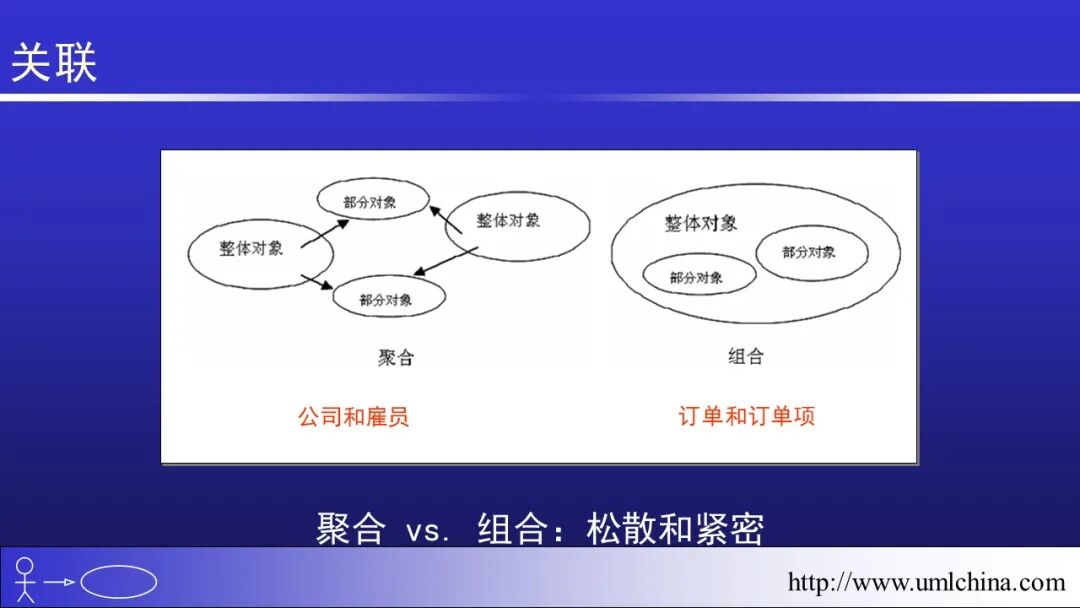 关联

部分对象

整体对象

整体对象

部分对象

聚合

公司和雇员

整体对象

部分对象

部分对象

组合

订单和订单项

聚合 vs. 组合：松散和紧密

http://www.umlchina.com